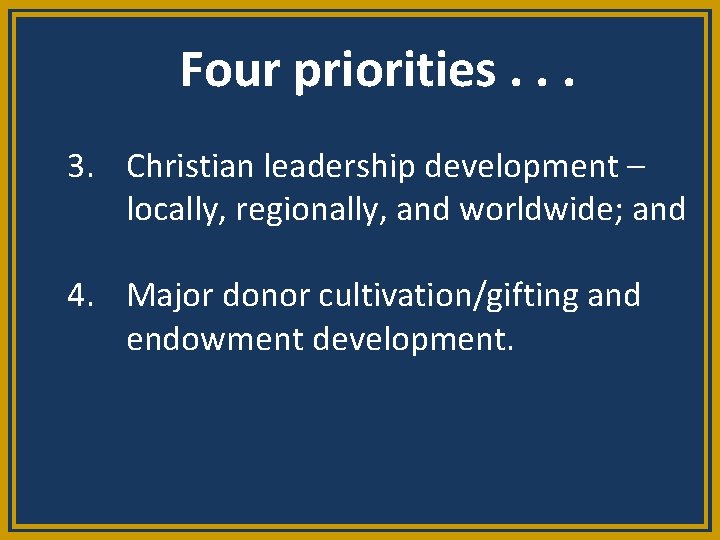 Four priorities . . .

3. Christian leadership development – locally, regionally, and worldwide; and

4. Major donor cultivation/gifting and endowment development.